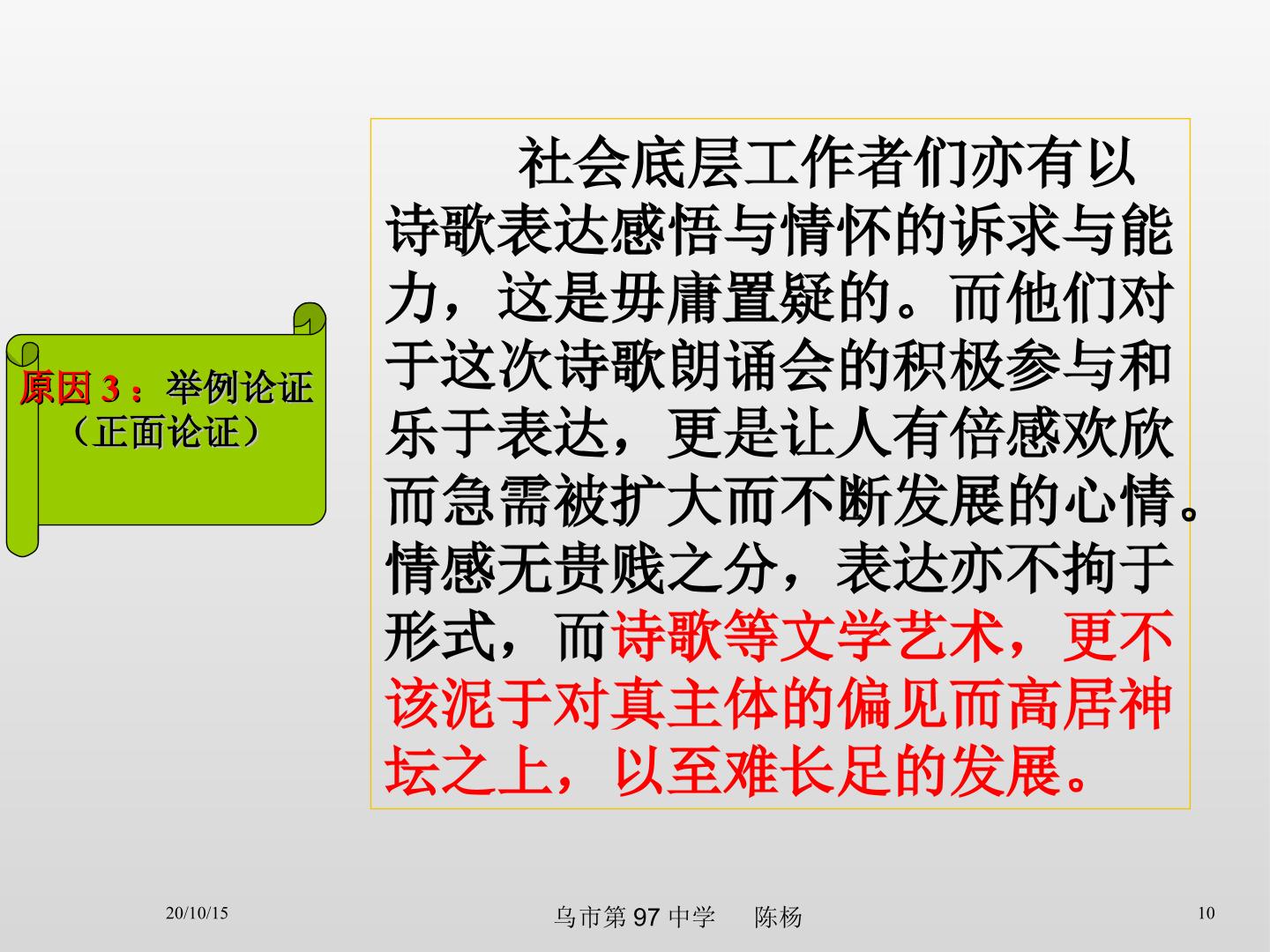 原因3：举例论证
（正面论证）

社会底层工作者们亦有以诗歌表达感悟与情怀的诉求与能力，这是毋庸置疑的。而他们对于这次诗歌朗诵会的积极参与和乐于表达，更是让人有倍感欢欣而急需被扩大而不断发展的心情。情感无贵贱之分，表达亦不拘于形式，而诗歌等文学艺术，更不该泥于对真主体的偏见而高居神坛之上，以至难长足的发展。

20/10/15 乌市第97中学 陈杨 10